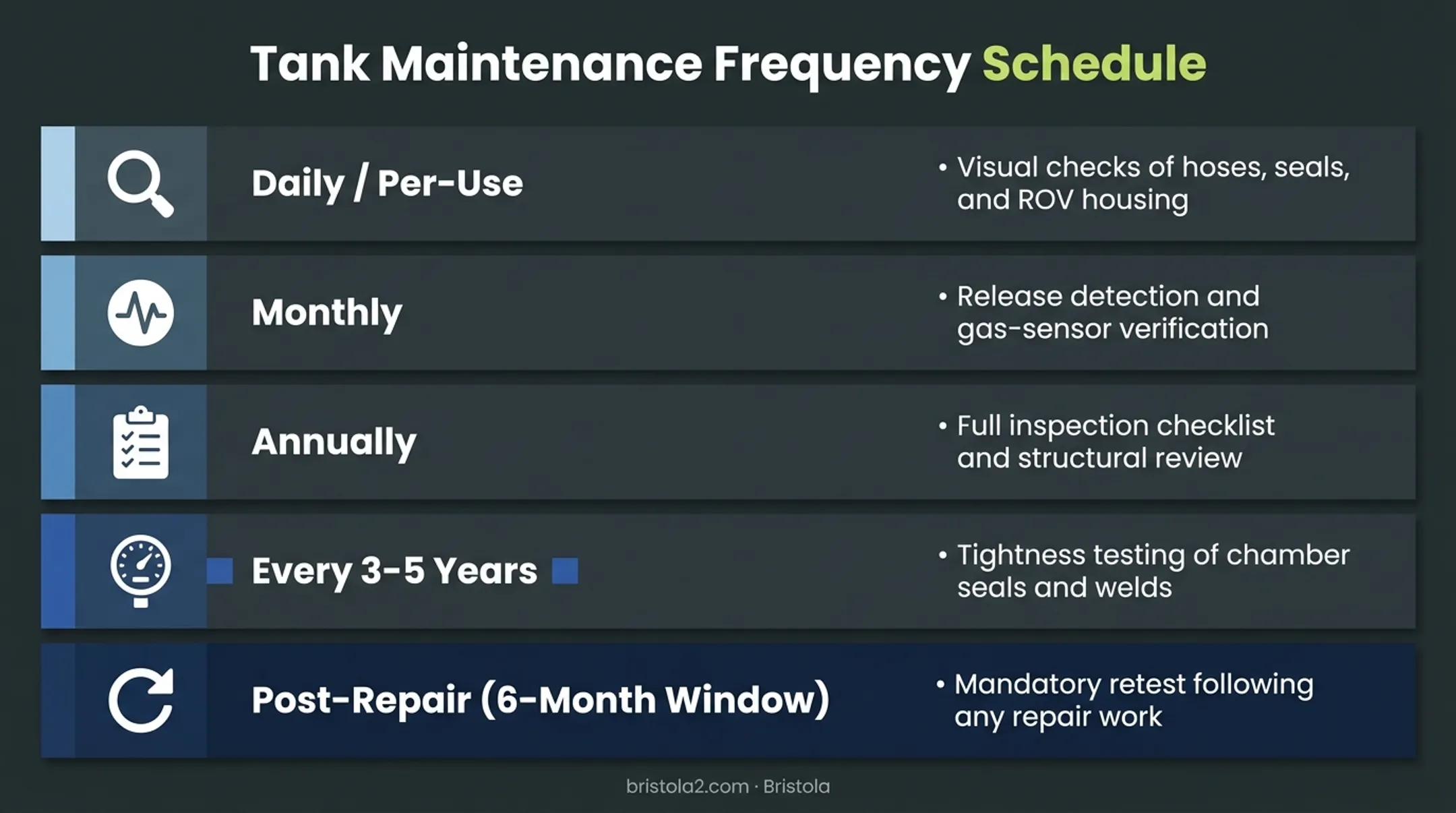 Tank Maintenance Frequency Schedule

Daily / Per-Use

• Visual checks of hoses, seals, and ROV housing

Monthly

• Release detection and gas-sensor verification

Annually

• Full inspection checklist and structural review

Every 3-5 Years

• Tightness testing of chamber seals and welds

Post-Repair (6-Month Window)

• Mandatory retest following any repair work

bristola2.com · Bristola